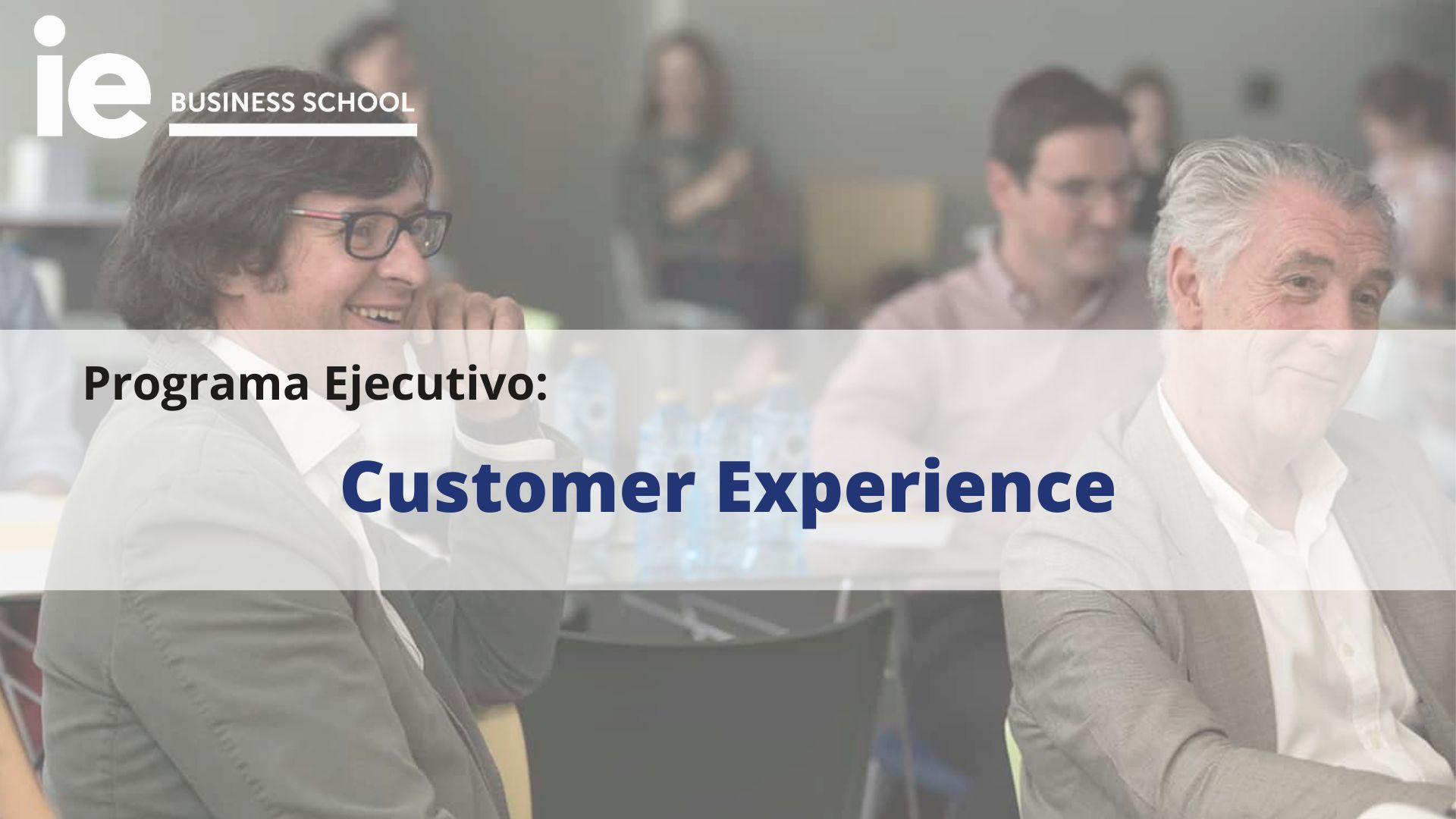 ie BUSINESS SCHOOL

Programa Ejecutivo:

Customer Experience